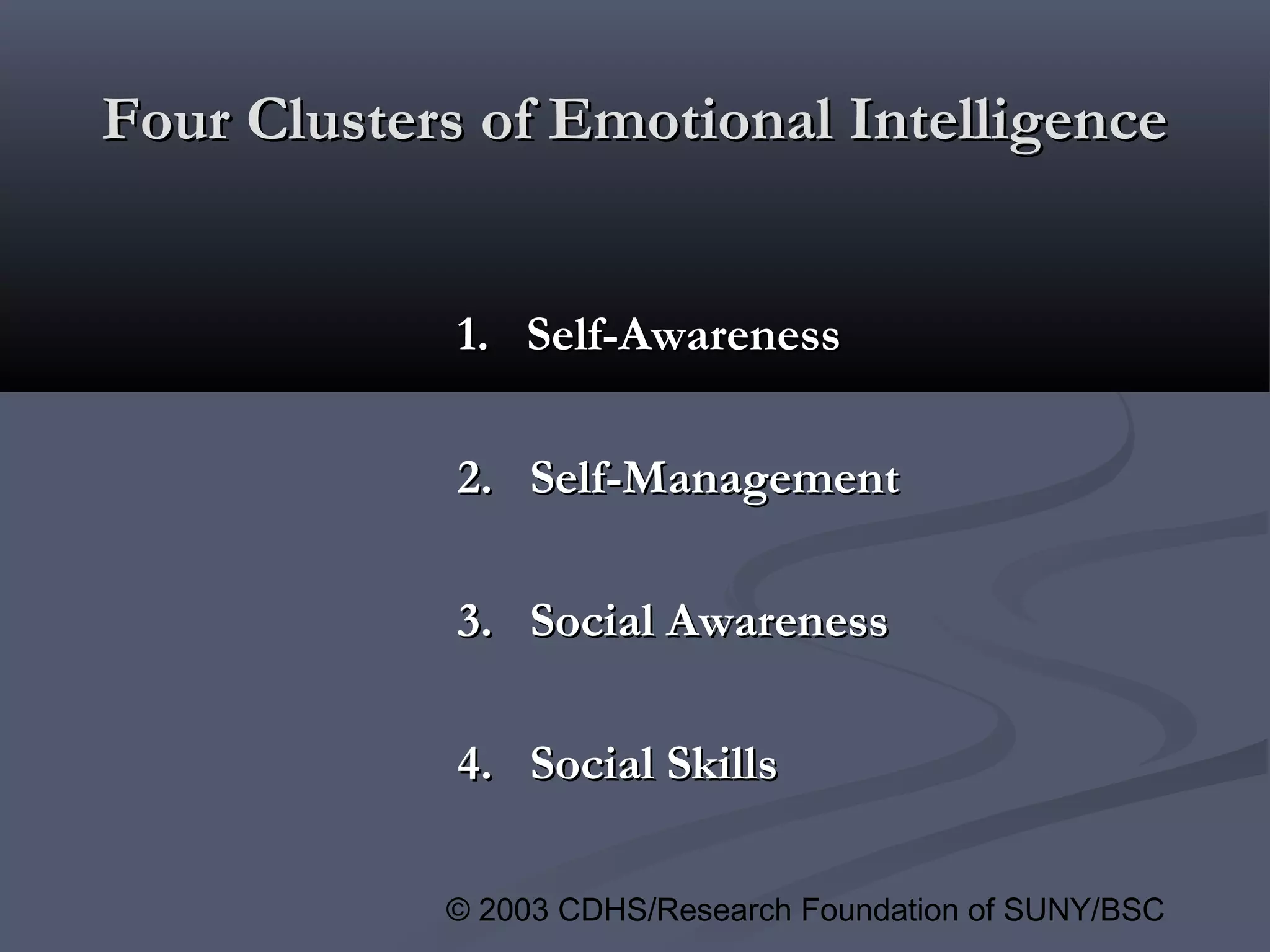 Four Clusters of Emotional Intelligence

1. Self-Awareness

2. Self-Management

3. Social Awareness

4. Social Skills

© 2003 CDHS/Research Foundation of SUNY/BSC